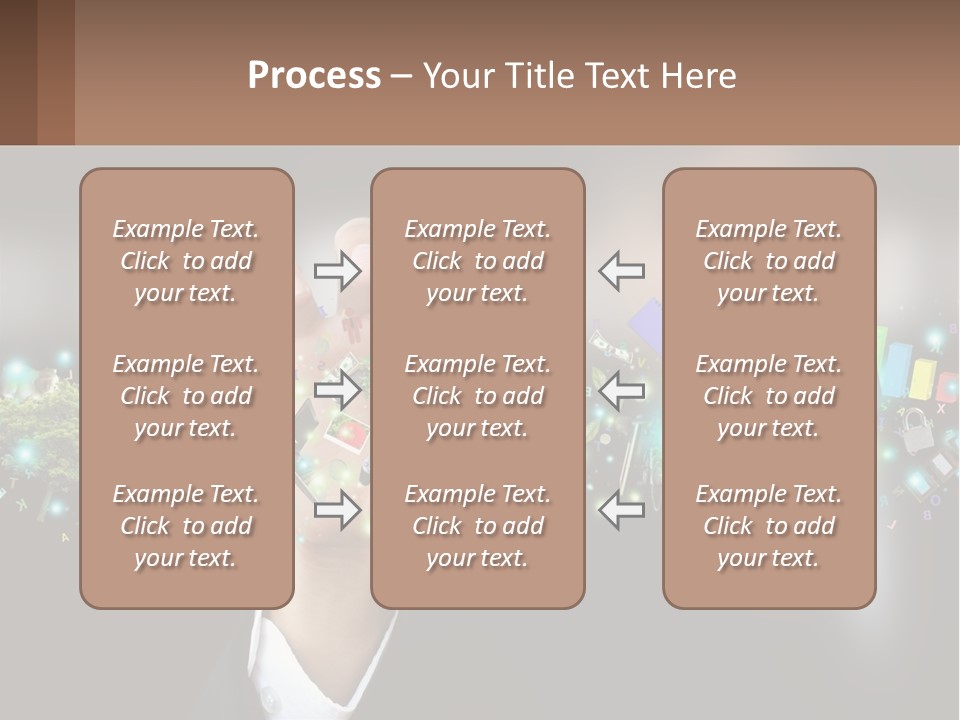 Process – Your Title Text Here

Example Text. Click to add your text.

Example Text. Click to add your text.

Example Text. Click to add your text.

Example Text. Click to add your text.

Example Text. Click to add your text.

Example Text. Click to add your text.

Example Text. Click to add your text.

Example Text. Click to add your text.

Example Text. Click to add your text.